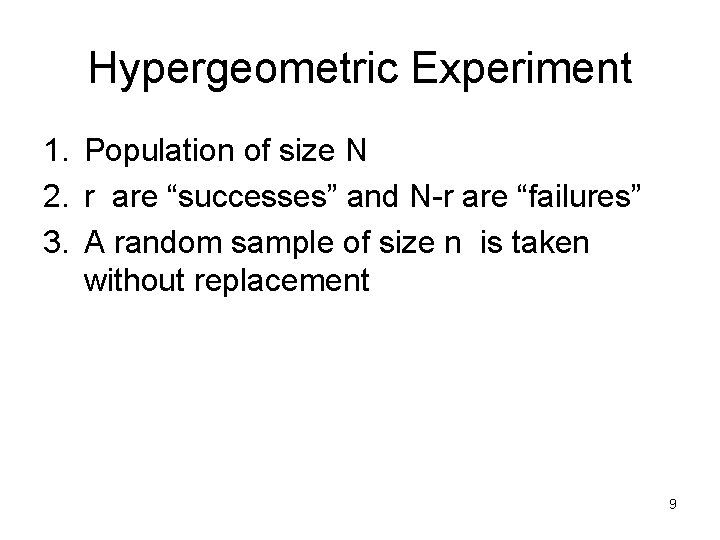 Hypergeometric Experiment

1. Population of size N
2. r are “successes” and N-r are “failures”
3. A random sample of size n is taken without replacement

9